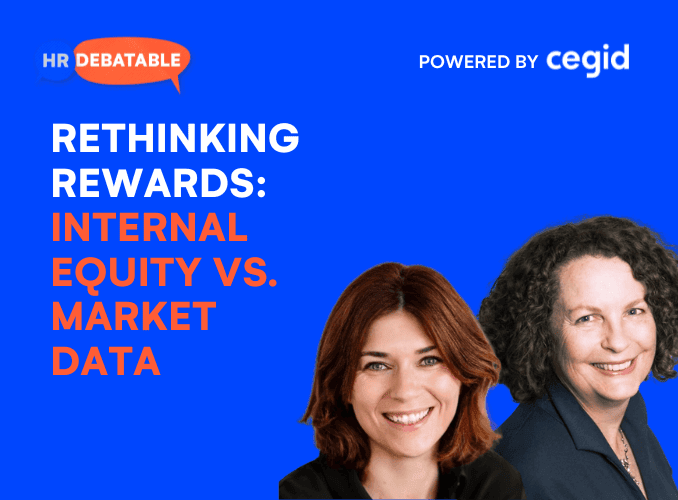 HR DEBATABLE

POWERED BY cegid

RETHINKING REWARDS: INTERNAL EQUITY VS. MARKET DATA